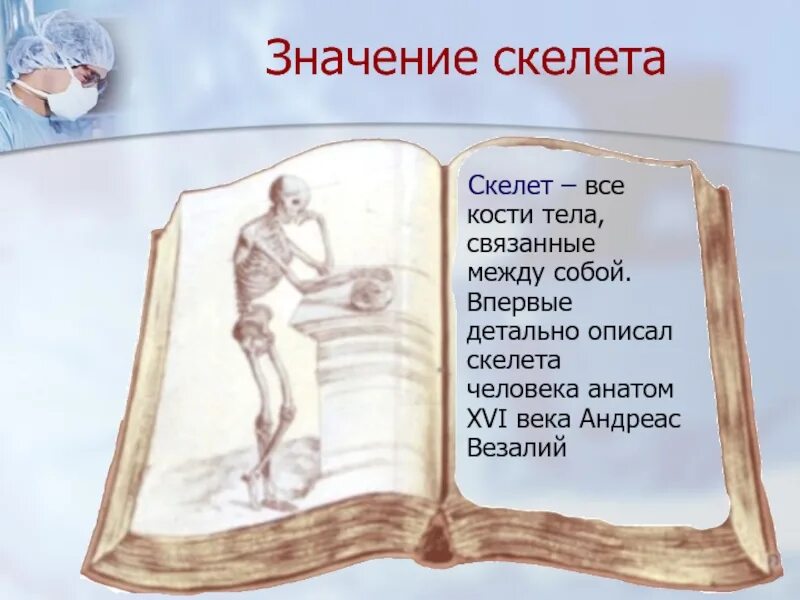 Значение скелета

Скелет – все кости тела, связанные между собой. Впервые детально описал скелета человека анатом XVI века Андреас Везалий